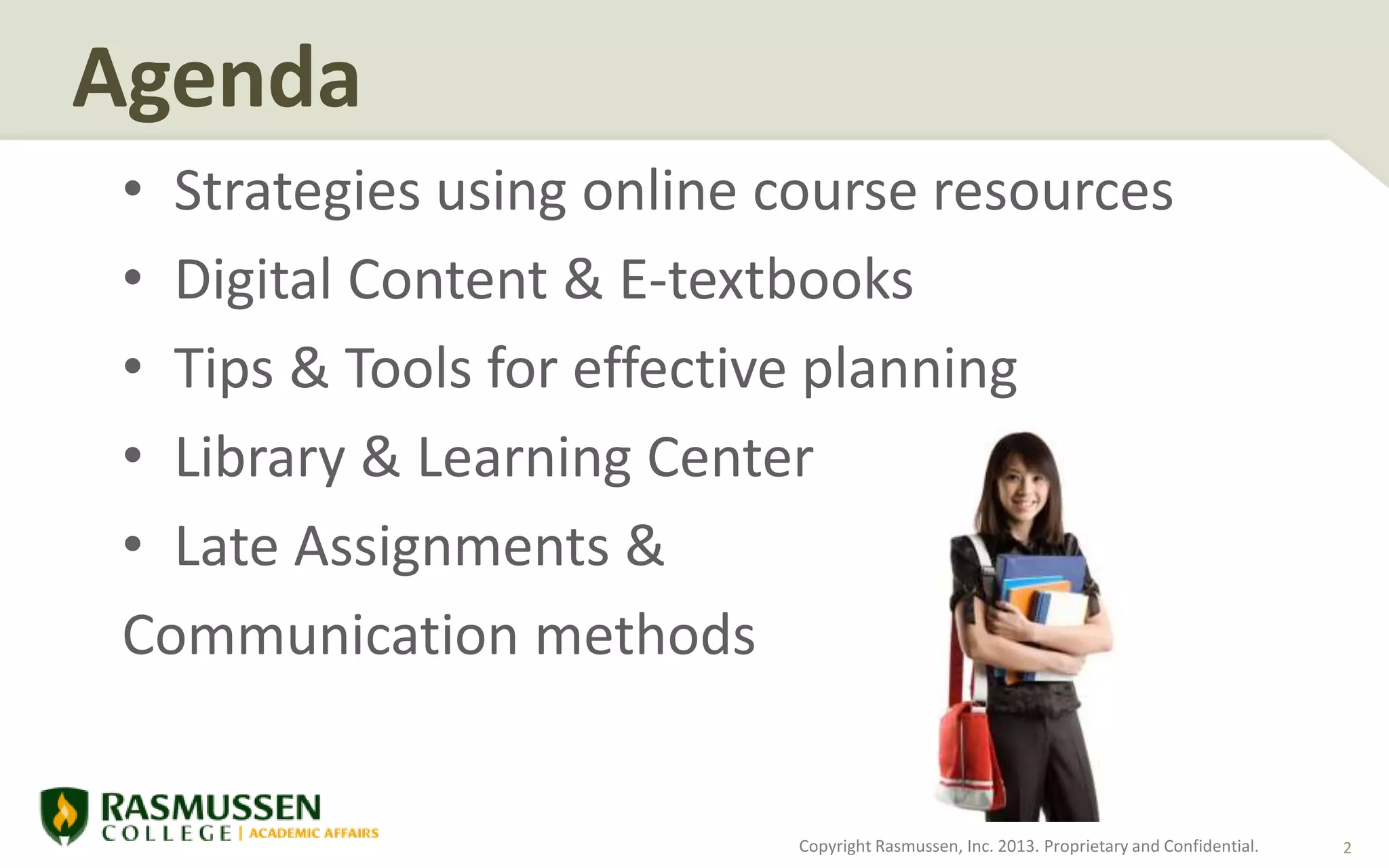 Agenda

• Strategies using online course resources
• Digital Content & E-textbooks
• Tips & Tools for effective planning
• Library & Learning Center
• Late Assignments &
Communication methods

RASMUSSEN COLLEGE | ACADEMIC AFFAIRS

Copyright Rasmussen, Inc. 2013. Proprietary and Confidential.

2